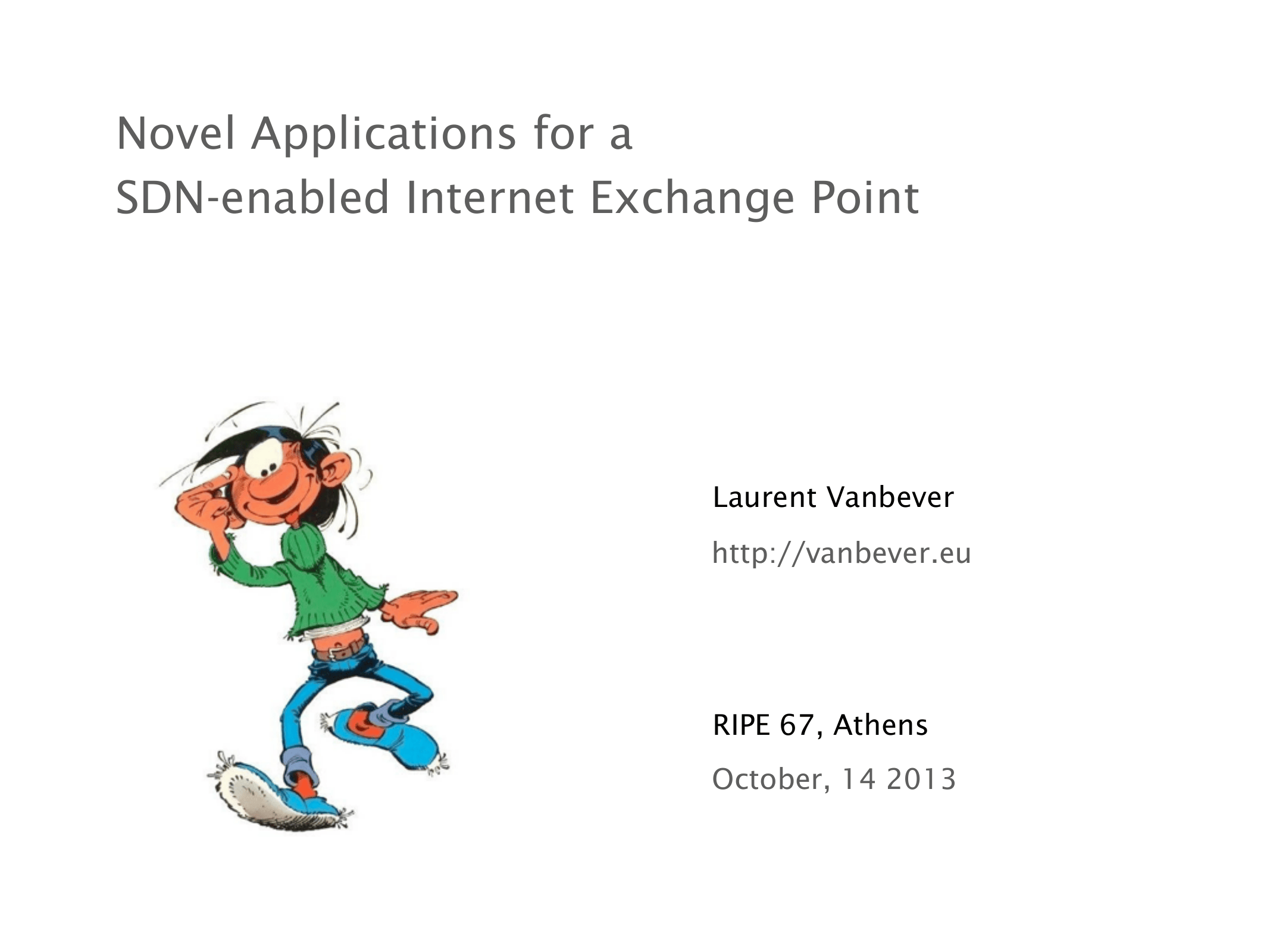 Novel Applications for a
SDN-enabled Internet Exchange Point

Laurent Vanbever

http://vanbever.eu

RIPE 67, Athens

October, 14 2013